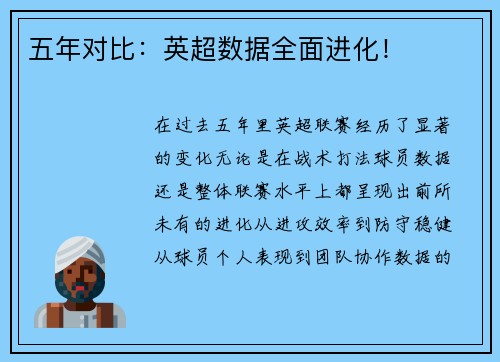 五年对比：英超数据全面进化！

在过去五年里英超联赛经历了显著的变化无论是在战术打法球员数据还是整体联赛水平上都呈现出前所未有的进化从进攻效率到防守稳健从球员个人表现到团队协作数据的